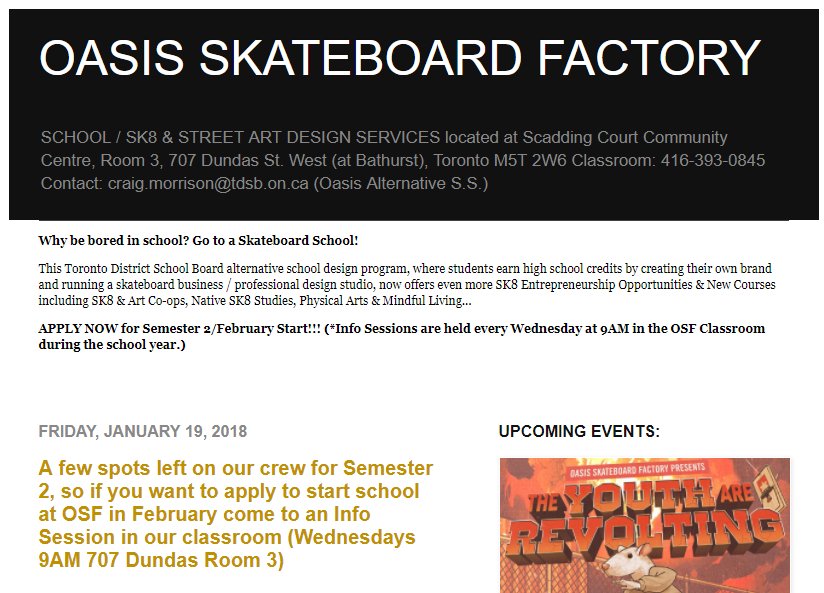 OASIS SKATEBOARD FACTORY

SCHOOL / SK8 & STREET ART DESIGN SERVICES located at Scadding Court Community Centre, Room 3, 707 Dundas St. West (at Bathurst), Toronto M5T 2W6 Classroom: 416-393-0845 Contact: craig.morrison@tdsb.on.ca (Oasis Alternative S.S.)

Why be bored in school? Go to a Skateboard School!

This Toronto District School Board alternative school design program, where students earn high school credits by creating their own brand and running a skateboard business / professional design studio, now offers even more SK8 Entrepreneurship Opportunities & New Courses including SK8 & Art Co-ops, Native SK8 Studies, Physical Arts & Mindful Living...

APPLY NOW for Semester 2/February Start!!! (*Info Sessions are held every Wednesday at 9AM in the OSF Classroom during the school year.)

FRIDAY, JANUARY 19, 2018

A few spots left on our crew for Semester 2, so if you want to apply to start school at OSF in February come to an Info Session in our classroom (Wednesdays 9AM 707 Dundas Room 3)

UPCOMING EVENTS:

OASIS SKATEBOARD FACTORY PRESENTS

THE YOUTH ARE REVOLTING